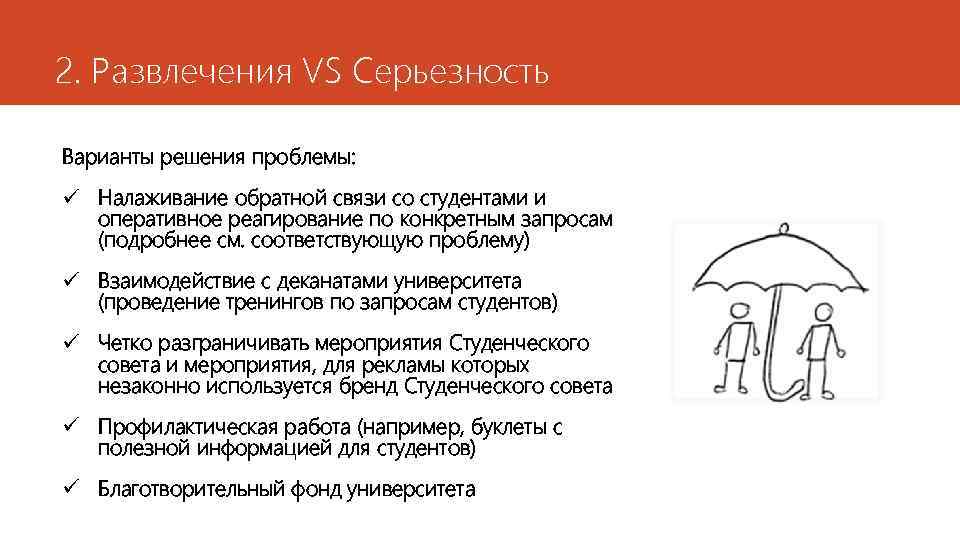 2. Развлечения VS Серьезность

Варианты решения проблемы:

✓ Налаживание обратной связи со студентами и оперативное реагирование по конкретным запросам (подробнее см. соответствующую проблему)

✓ Взаимодействие с деканатами университета (проведение тренингов по запросам студентов)

✓ Четко разграничивать мероприятия Студенческого совета и мероприятия, для рекламы которых незаконно используется бренд Студенческого совета

✓ Профилактическая работа (например, буклеты с полезной информацией для студентов)

✓ Благотворительный фонд университета